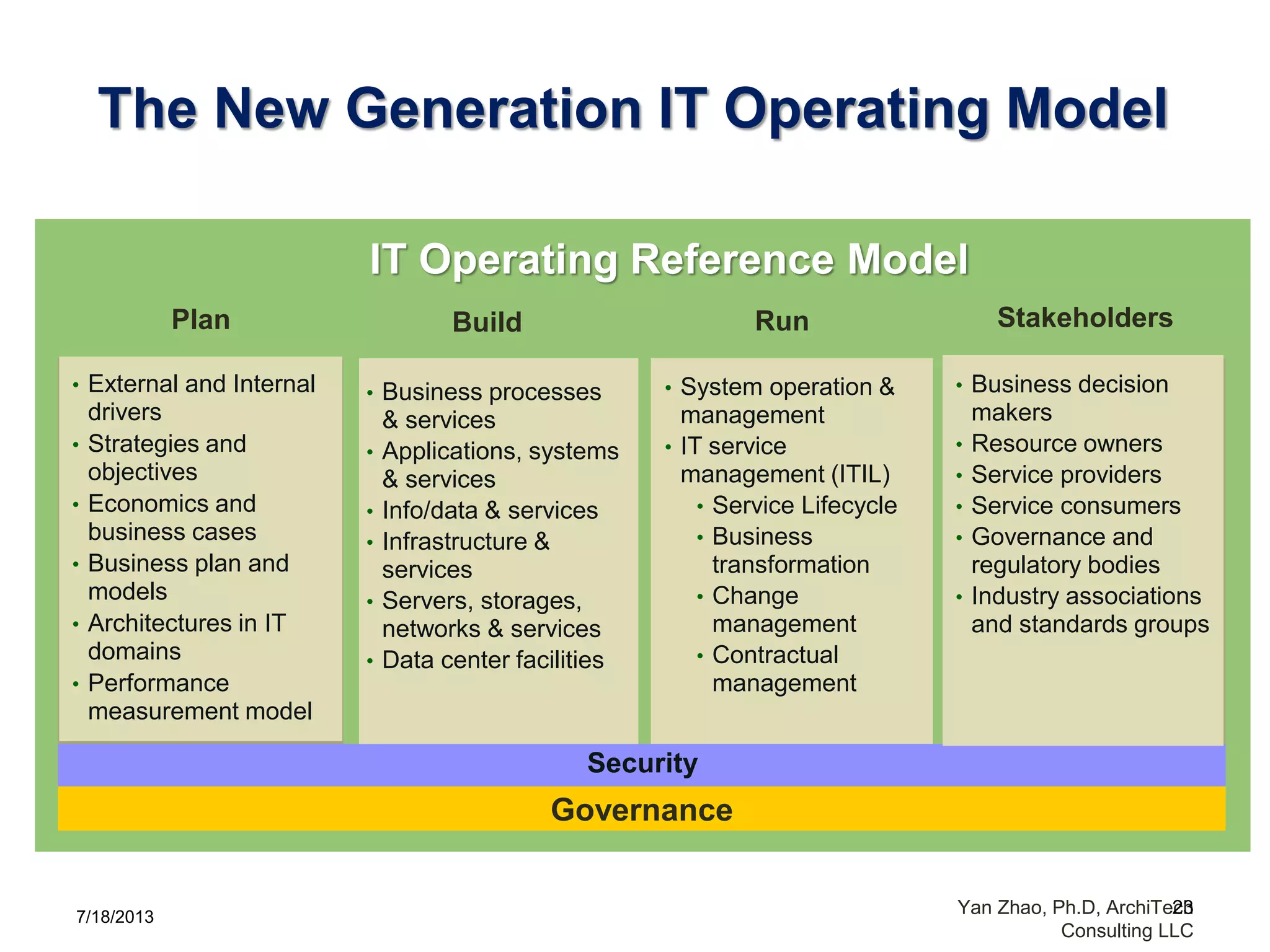 The New Generation IT Operating Model

IT Operating Reference Model

Plan

• External and Internal drivers
• Strategies and objectives
• Economics and business cases
• Business plan and models
• Architectures in IT domains
• Performance measurement model

Build

• Business processes & services
• Applications, systems & services
• Info/data & services
• Infrastructure & services
• Servers, storages, networks & services
• Data center facilities

Run

• System operation & management
• IT service management (ITIL)
  • Service Lifecycle
  • Business transformation
  • Change management
  • Contractual management

Stakeholders

• Business decision makers
• Resource owners
• Service providers
• Service consumers
• Governance and regulatory bodies
• Industry associations and standards groups

Security

Governance

7/18/2013

Yan Zhao, Ph.D, ArchiTech Consulting LLC 23